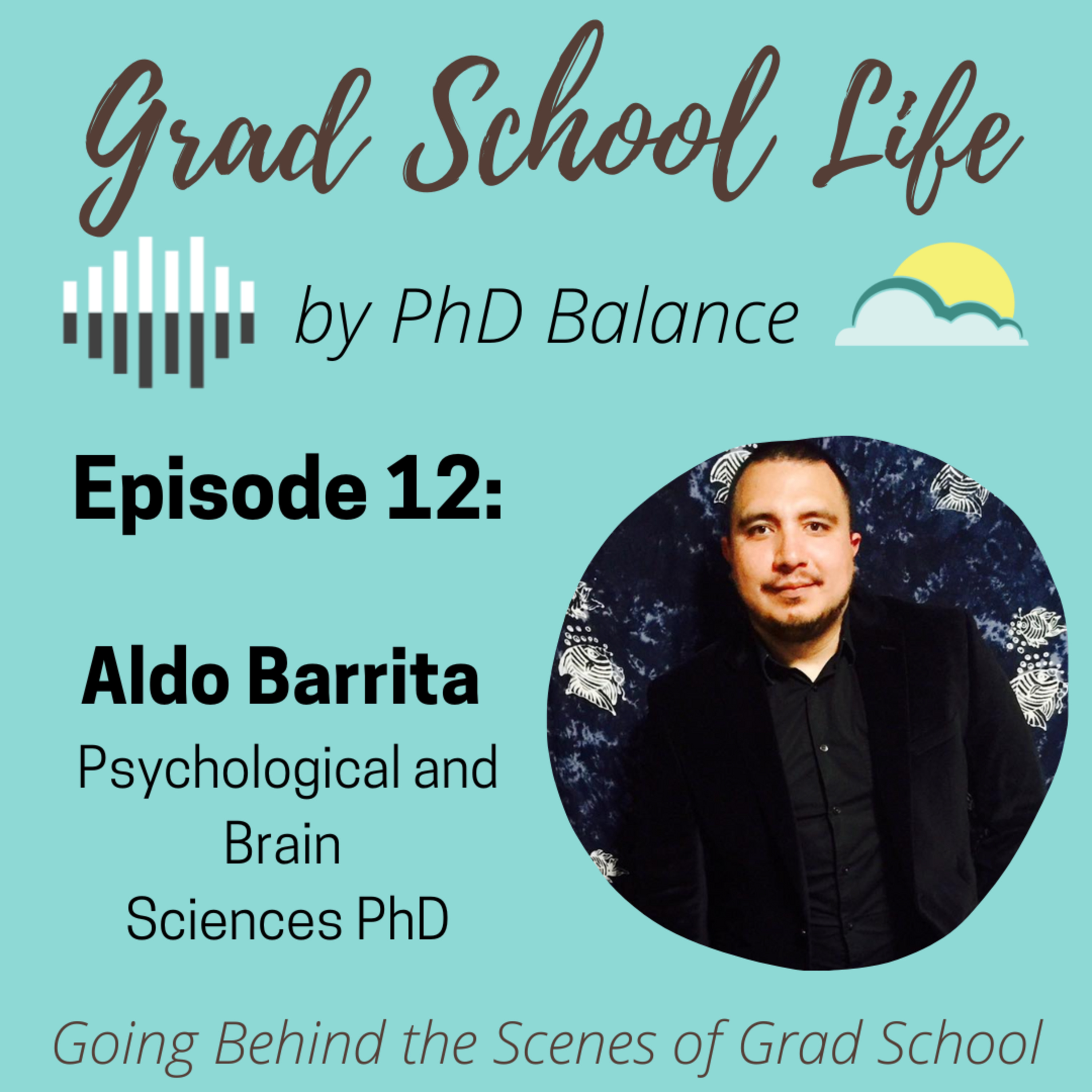 Grad School Life

by PhD Balance

Episode 12:

Aldo Barrita

Psychological and Brain Sciences PhD

Going Behind the Scenes of Grad School